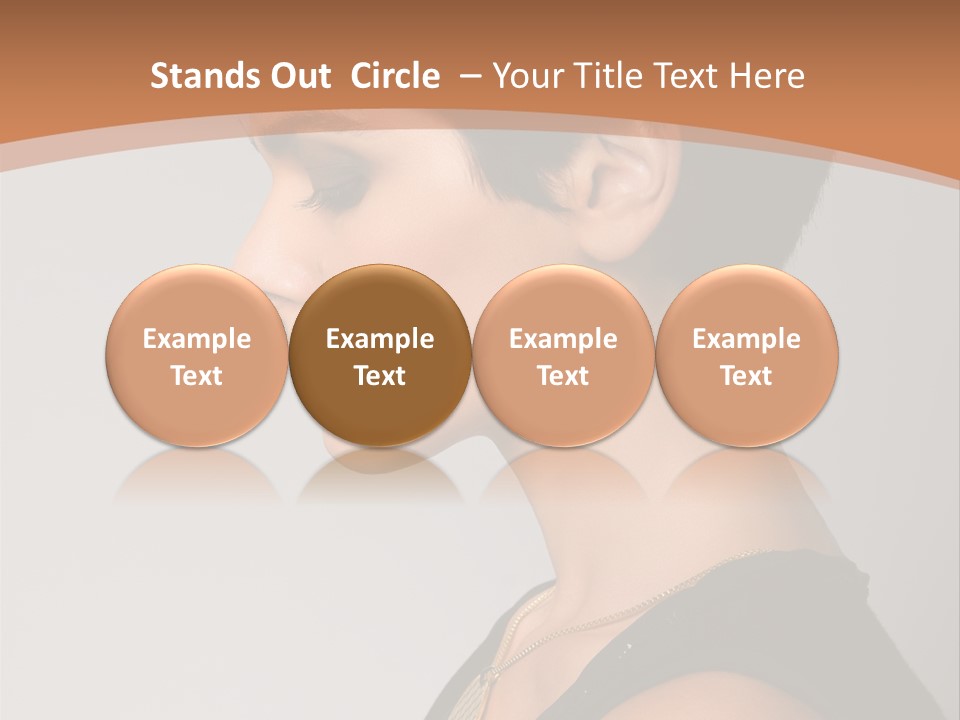 Stands Out Circle – Your Title Text Here

Example Text

Example Text

Example Text

Example Text